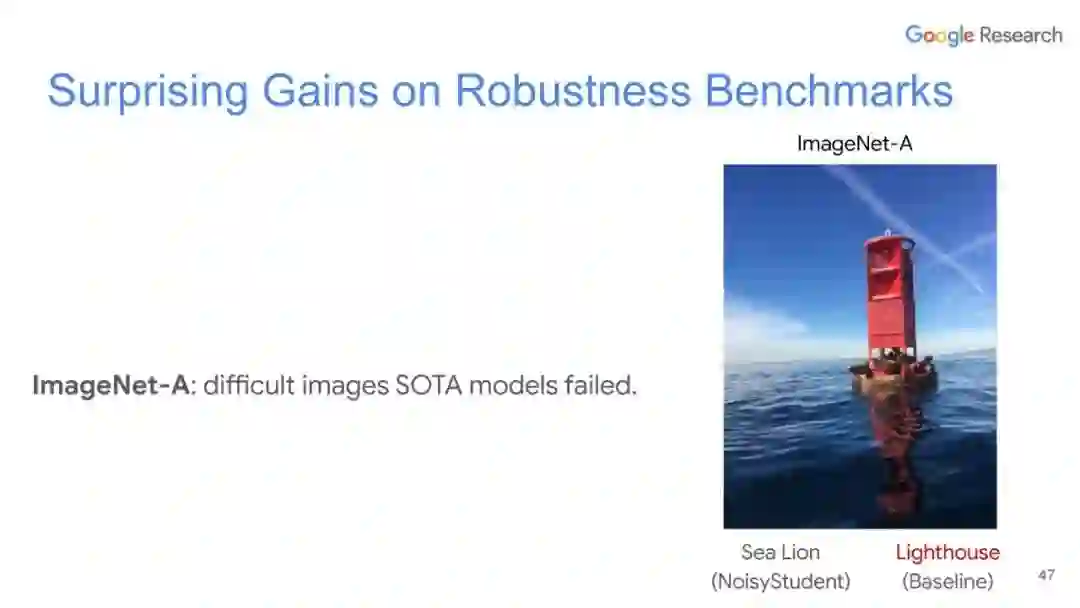 Google Research

Surprising Gains on Robustness Benchmarks

ImageNet-A

ImageNet-A: difficult images SOTA models failed.

Sea Lion
(NoisyStudent)

Lighthouse
(Baseline)

47